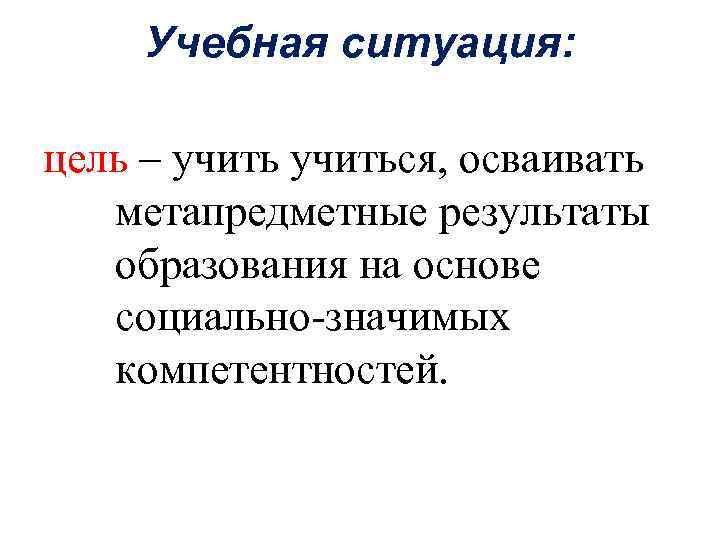 Учебная ситуация:

цель – учить учиться, осваивать метапредметные результаты образования на основе социально-значимых компетентностей.